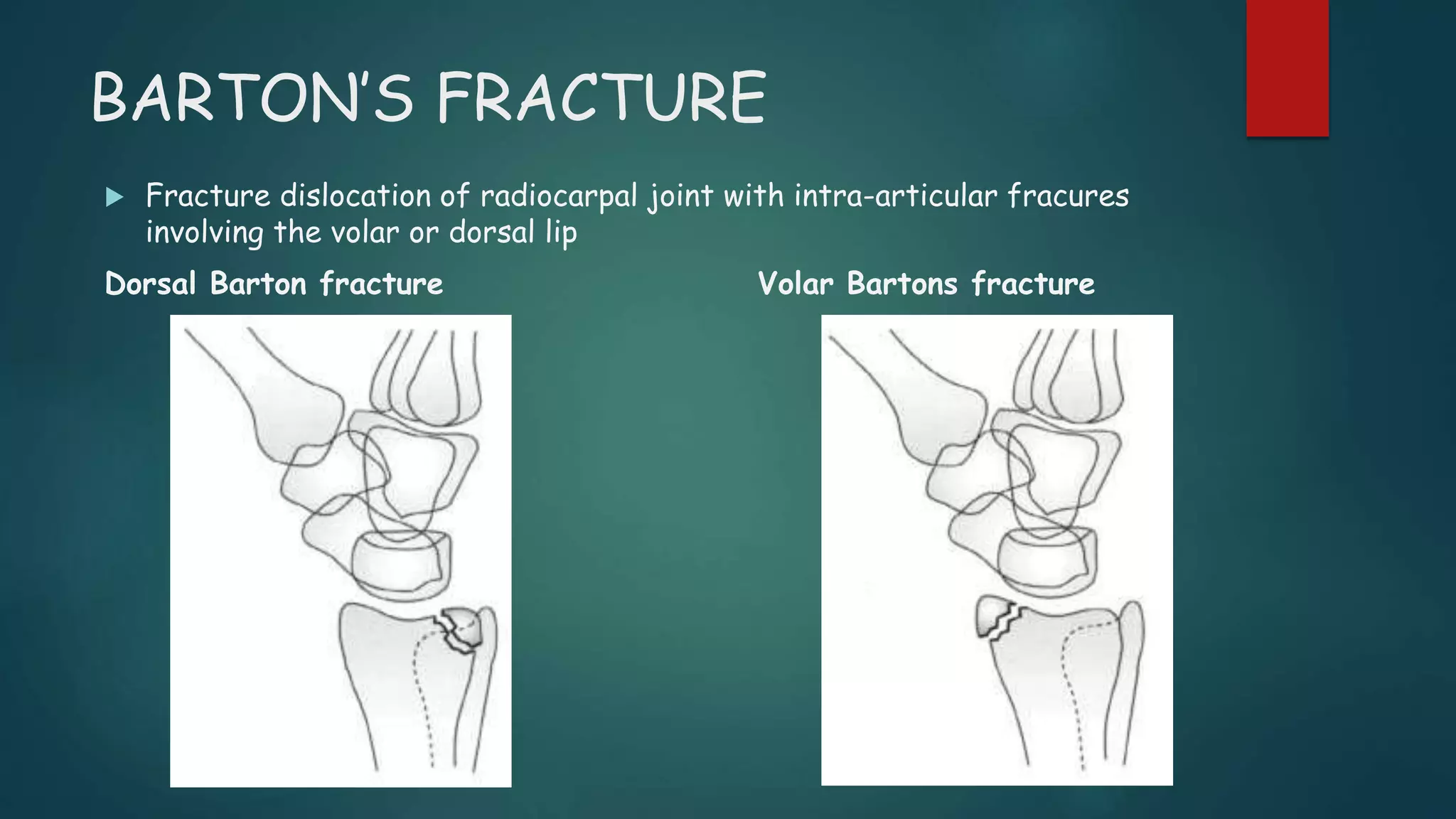 BARTON'S FRACTURE

Fracture dislocation of radiocarpal joint with intra-articular fracures involving the volar or dorsal lip

Dorsal Barton fracture

Volar Bartons fracture